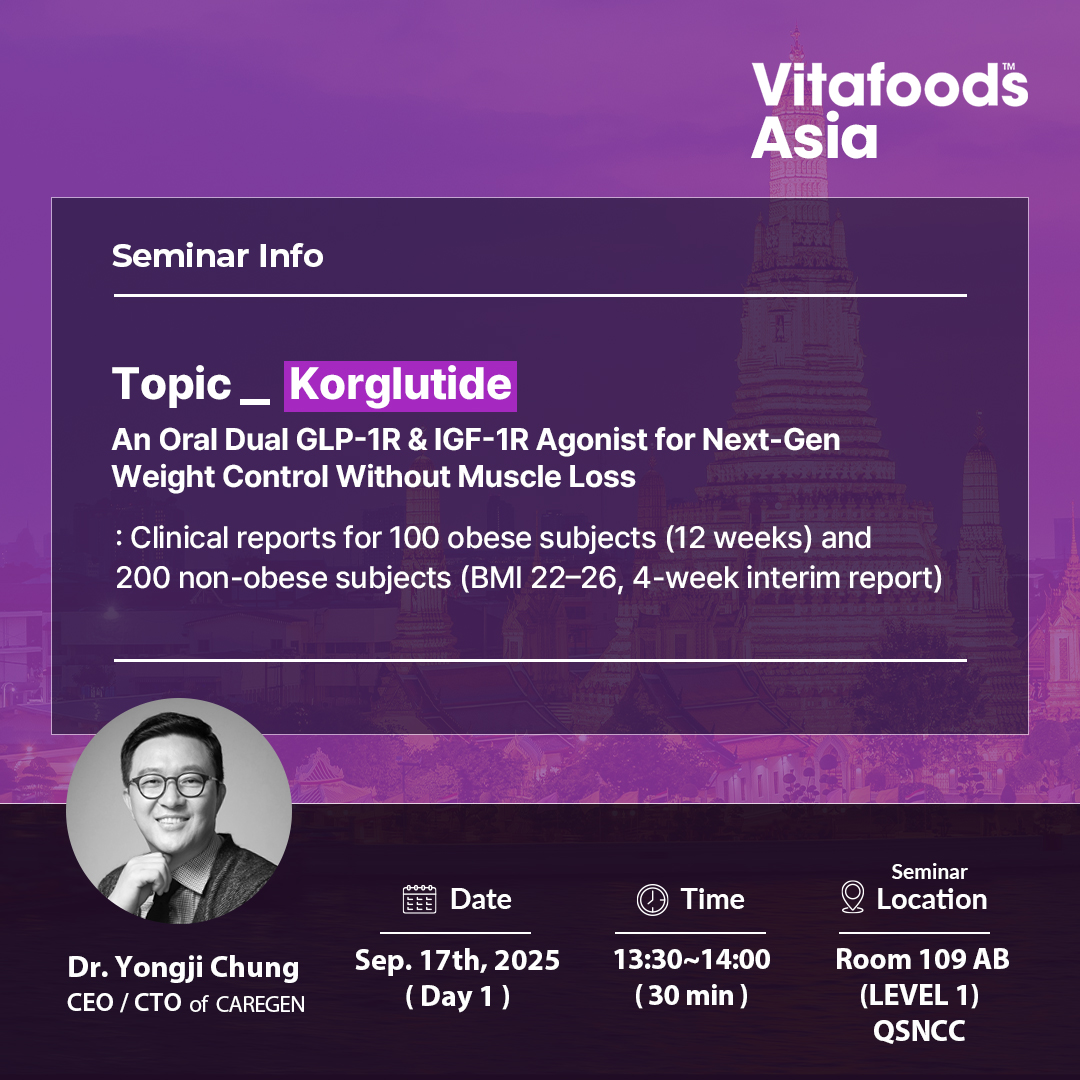 Vitafoods™ Asia

Seminar Info

Topic _ Korglutide

An Oral Dual GLP-1R & IGF-1R Agonist for Next-Gen Weight Control Without Muscle Loss

: Clinical reports for 100 obese subjects (12 weeks) and 200 non-obese subjects (BMI 22–26, 4-week interim report)

Dr. Yongji Chung
CEO / CTO of CAREGEN

Date
Sep. 17th, 2025
( Day 1 )

Time
13:30~14:00
( 30 min )

Seminar Location
Room 109 AB
(LEVEL 1)
QSNCC